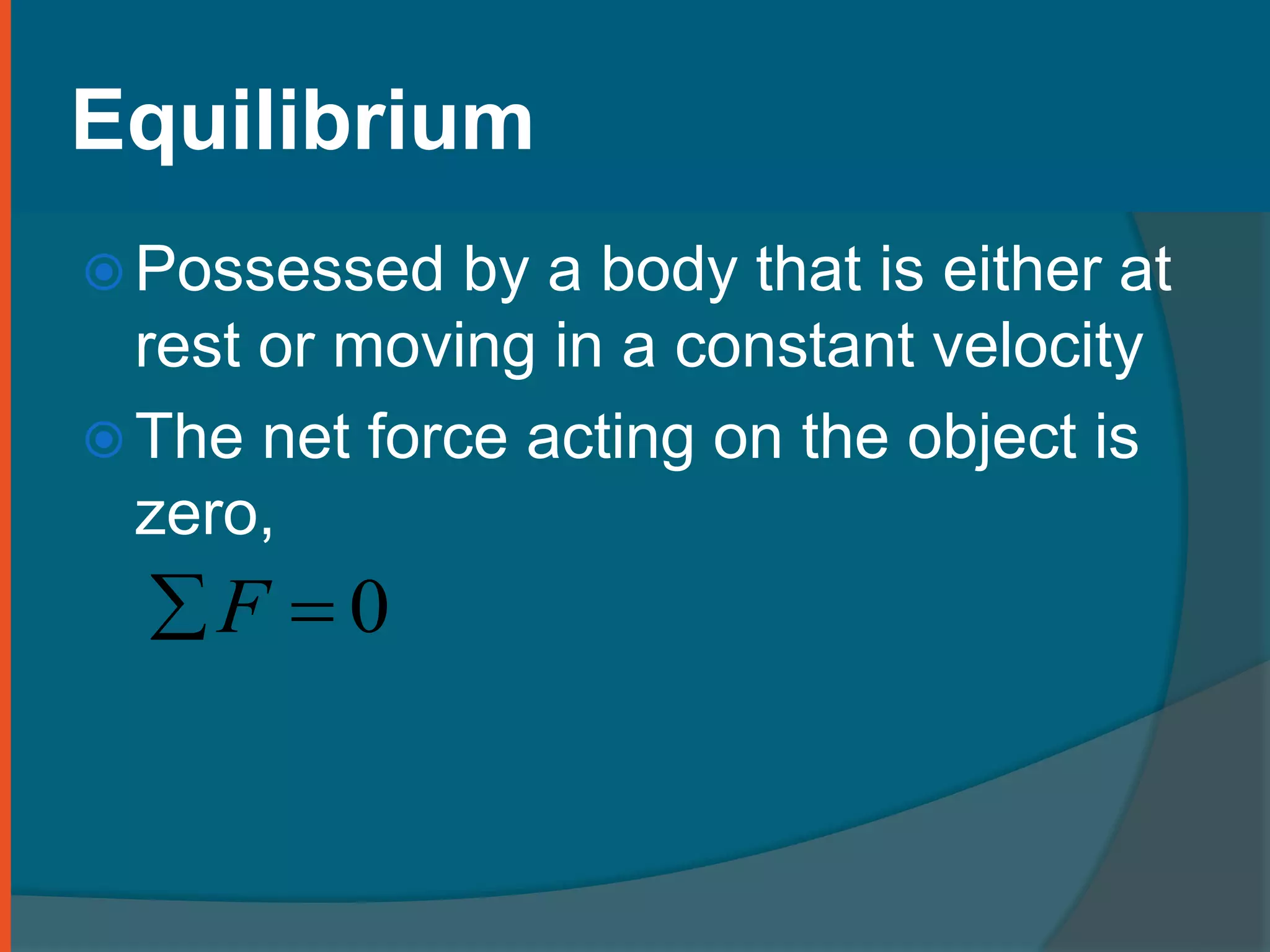 Equilibrium

Possessed by a body that is either at rest or moving in a constant velocity

The net force acting on the object is zero,

$\sum F = 0$